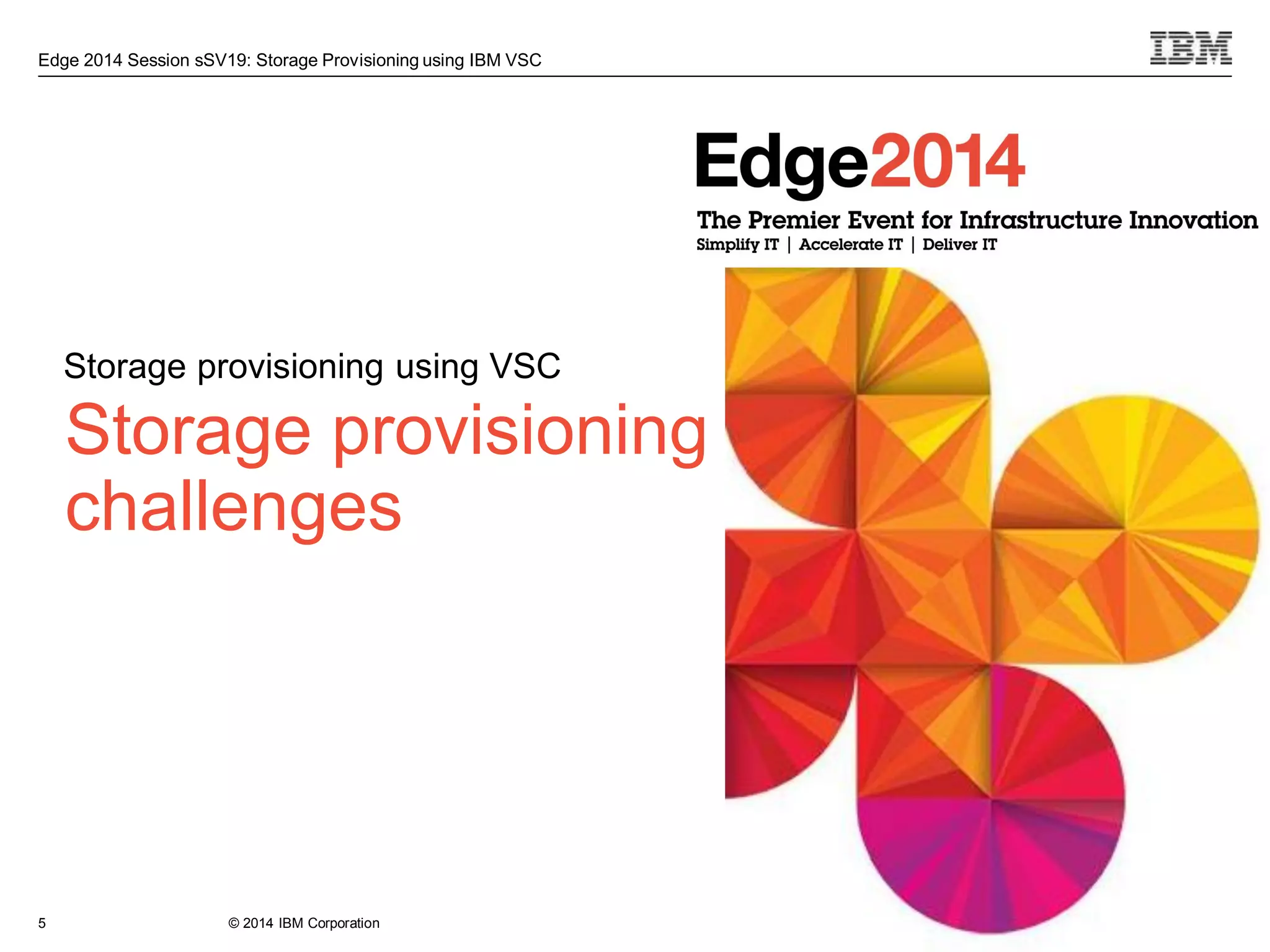 Edge 2014 Session sSV19: Storage Provisioning using IBM VSC

IBM

Edge2014

The Premier Event for Infrastructure Innovation
Simplify IT | Accelerate IT | Deliver IT

Storage provisioning using VSC

Storage provisioning challenges

5

© 2014 IBM Corporation